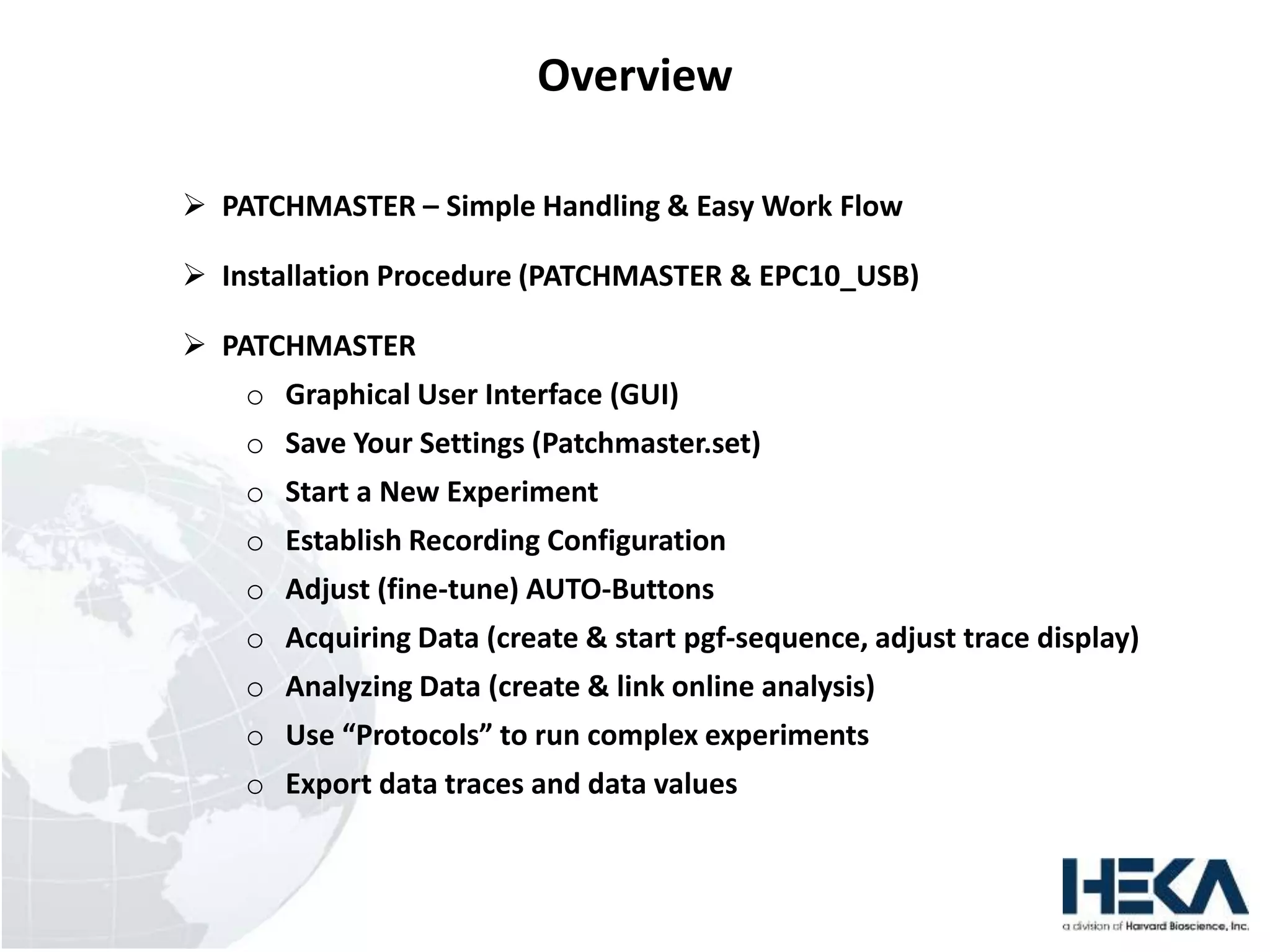 Overview

➢ PATCHMASTER – Simple Handling & Easy Work Flow

➢ Installation Procedure (PATCHMASTER & EPC10_USB)

➢ PATCHMASTER
o Graphical User Interface (GUI)
o Save Your Settings (Patchmaster.set)
o Start a New Experiment
o Establish Recording Configuration
o Adjust (fine-tune) AUTO-Buttons
o Acquiring Data (create & start pgf-sequence, adjust trace display)
o Analyzing Data (create & link online analysis)
o Use “Protocols” to run complex experiments
o Export data traces and data values

HEKA
a division of Harvard Bioscience, Inc.